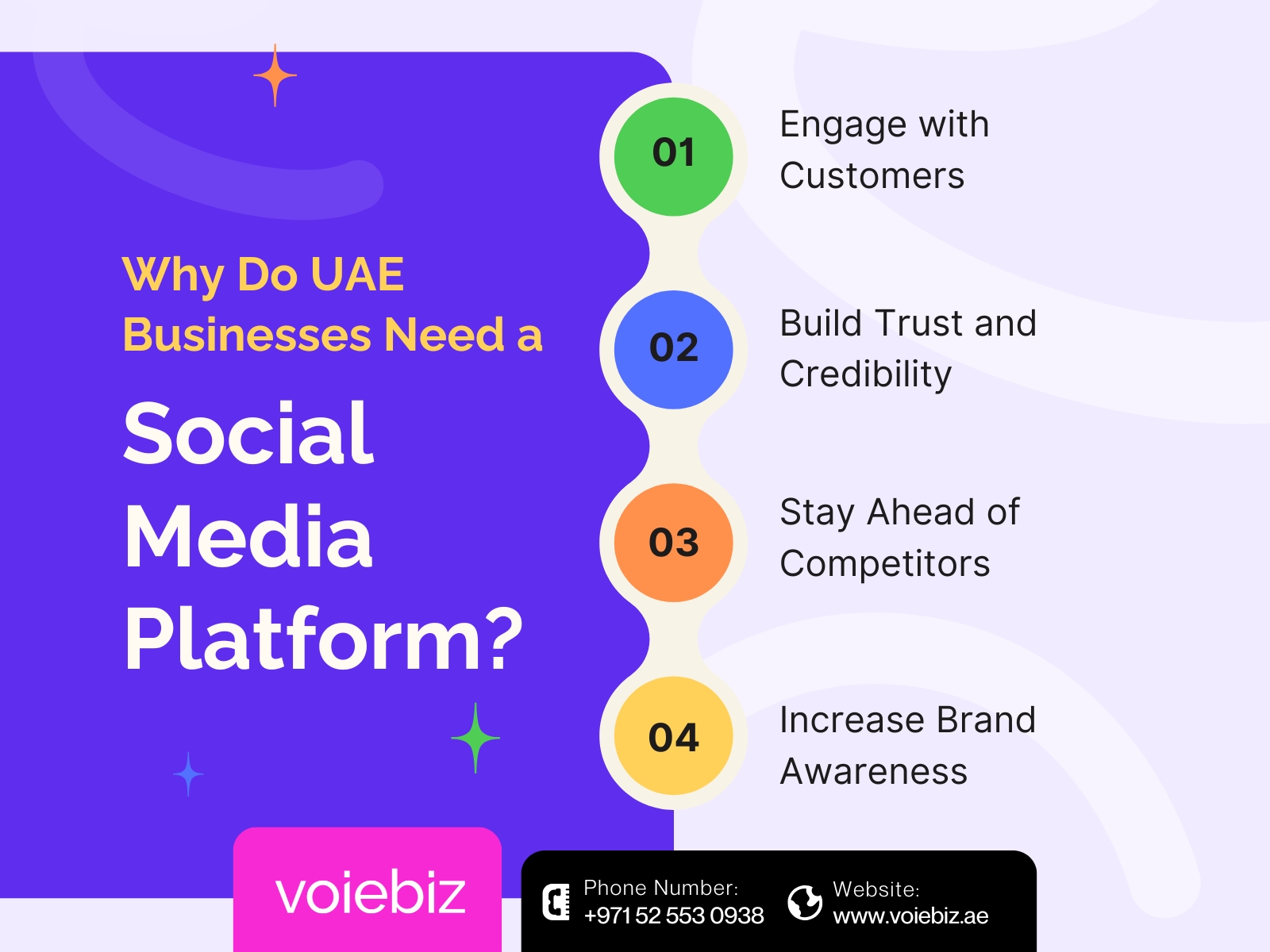 Why Do UAE Businesses Need a

Social Media Platform?

01 Engage with Customers

02 Build Trust and Credibility

03 Stay Ahead of Competitors

04 Increase Brand Awareness

voiebiz

Phone Number: +971 52 553 0938

Website: www.voiebiz.ae